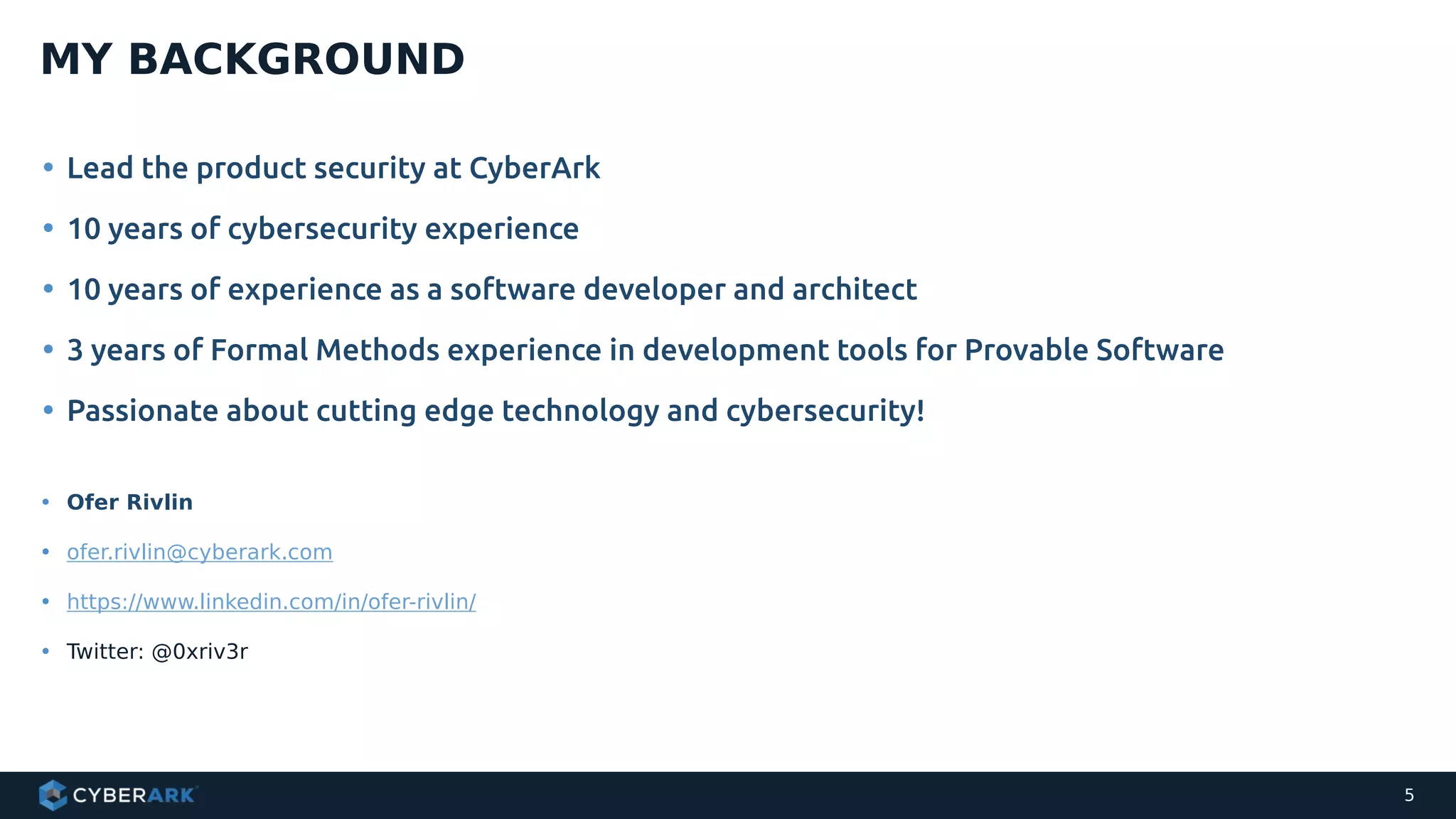 MY BACKGROUND

• Lead the product security at CyberArk

• 10 years of cybersecurity experience

• 10 years of experience as a software developer and architect

• 3 years of Formal Methods experience in development tools for Provable Software

• Passionate about cutting edge technology and cybersecurity!

• Ofer Rivlin

• ofer.rivlin@cyberark.com

• https://www.linkedin.com/in/ofer-rivlin/

• Twitter: @0xriv3r

CYBERARK

5